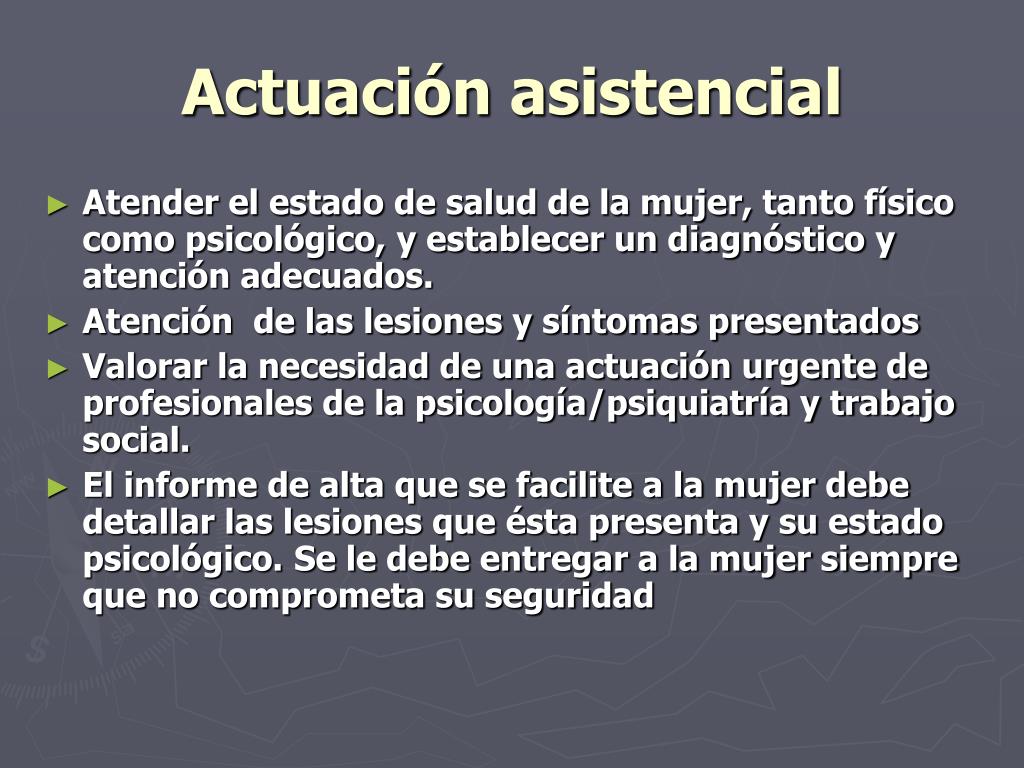 Actuación asistencial

► Atender el estado de salud de la mujer, tanto físico como psicológico, y establecer un diagnóstico y atención adecuados.

► Atención de las lesiones y síntomas presentados

► Valorar la necesidad de una actuación urgente de profesionales de la psicología/psiquiatría y trabajo social.

► El informe de alta que se facilite a la mujer debe detallar las lesiones que ésta presenta y su estado psicológico. Se le debe entregar a la mujer siempre que no comprometa su seguridad